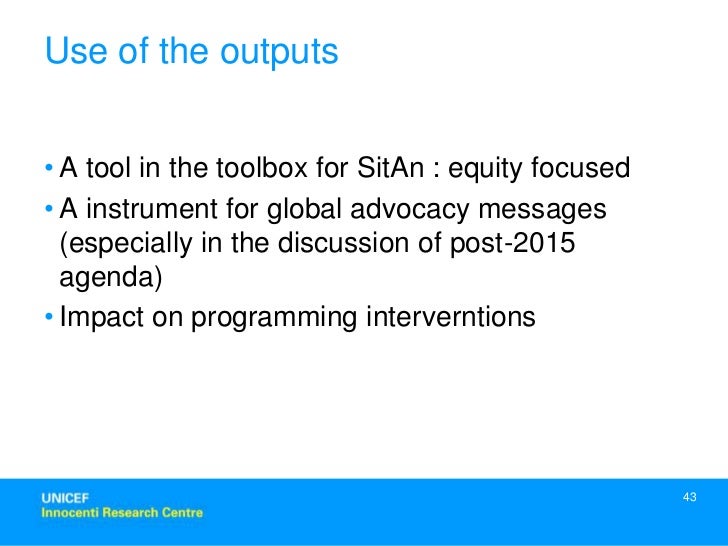 Use of the outputs

• A tool in the toolbox for SitAn : equity focused
• A instrument for global advocacy messages (especially in the discussion of post-2015 agenda)
• Impact on programming interverntions

UNICEF
Innocenti Research Centre

43